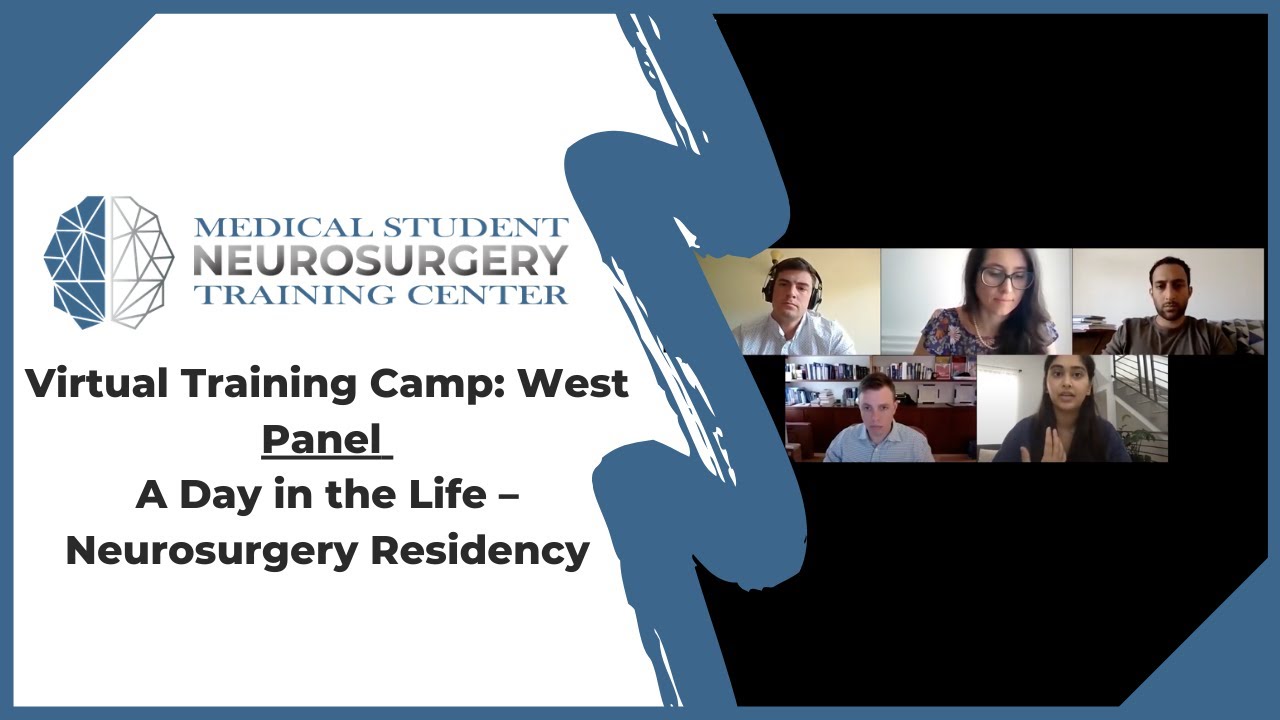 MEDICAL STUDENT
NEUROSURGERY
TRAINING CENTER

Virtual Training Camp: West
Panel
A Day in the Life –
Neurosurgery Residency